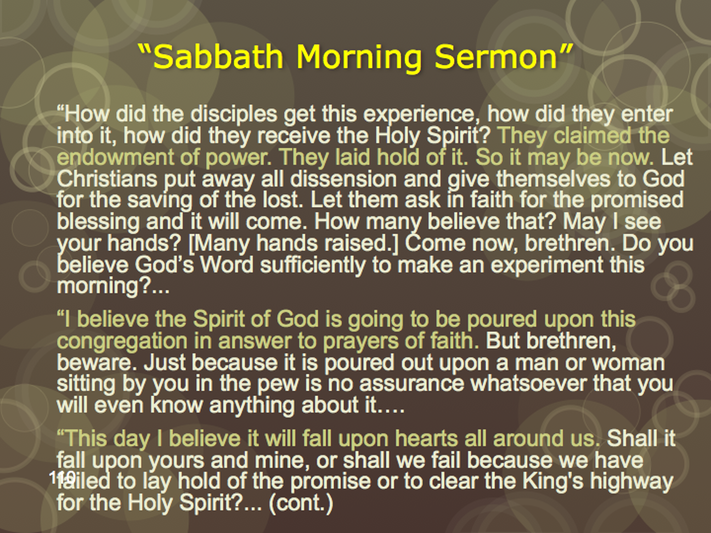 “Sabbath Morning Sermon”

“How did the disciples get this experience, how did they enter into it, how did they receive the Holy Spirit? They claimed the endowment of power. They laid hold of it. So it may be now. Let Christians put away all dissension and give themselves to God for the saving of the lost. Let them ask in faith for the promised blessing and it will come. How many believe that? May I see your hands? [Many hands raised.] Come now, brethren. Do you believe God’s Word sufficiently to make an experiment this morning?...

“I believe the Spirit of God is going to be poured upon this congregation in answer to prayers of faith. But brethren, beware. Just because it is poured out upon a man or woman sitting by you in the pew is no assurance whatsoever that you will even know anything about it….

“This day I believe it will fall upon hearts all around us. Shall it fall upon yours and mine, or shall we fail because we have failed to lay hold of the promise or to clear the King's highway for the Holy Spirit?... (cont.)

110